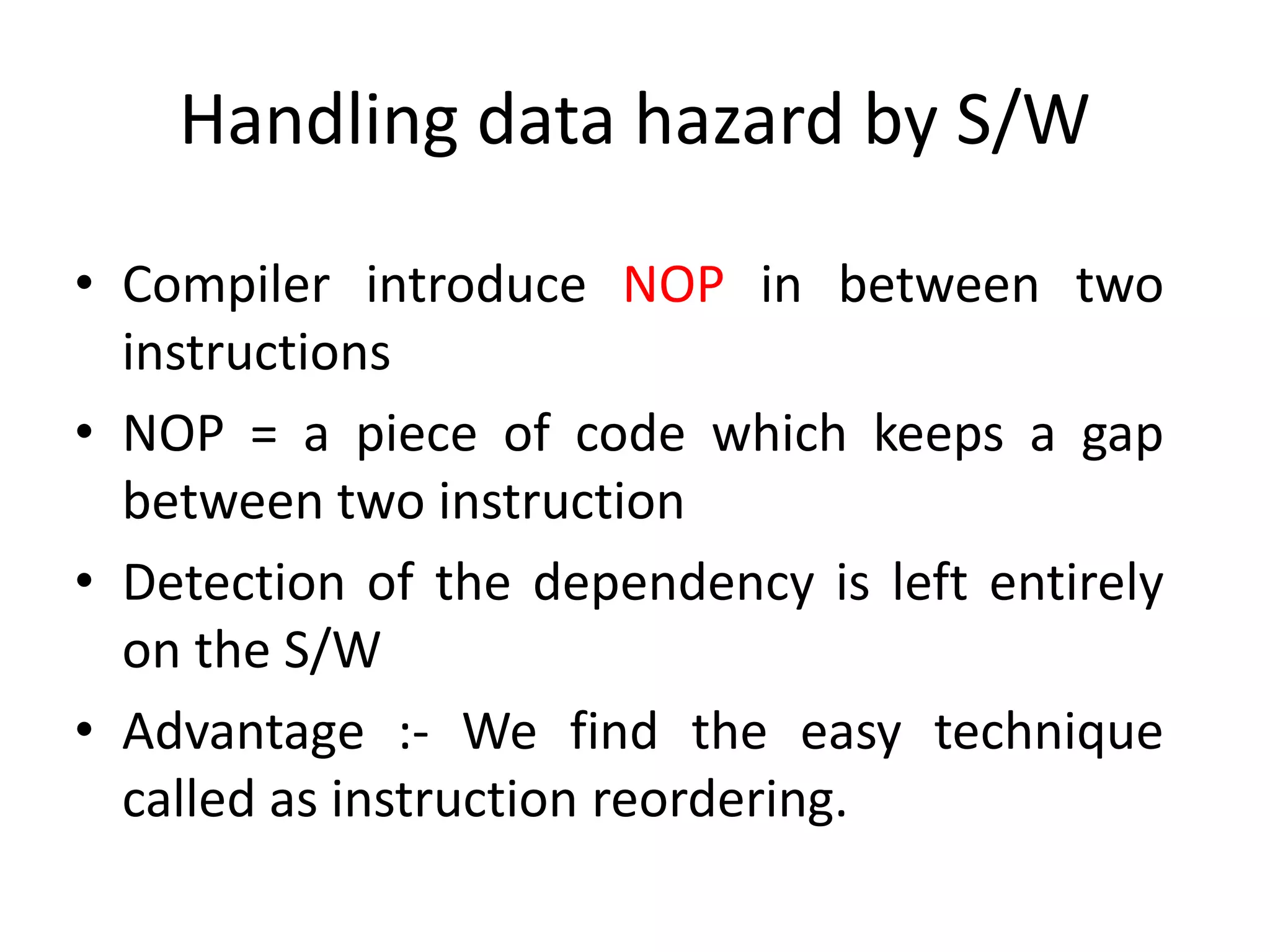 Handling data hazard by S/W

• Compiler introduce NOP in between two instructions

• NOP = a piece of code which keeps a gap between two instruction

• Detection of the dependency is left entirely on the S/W

• Advantage :- We find the easy technique called as instruction reordering.